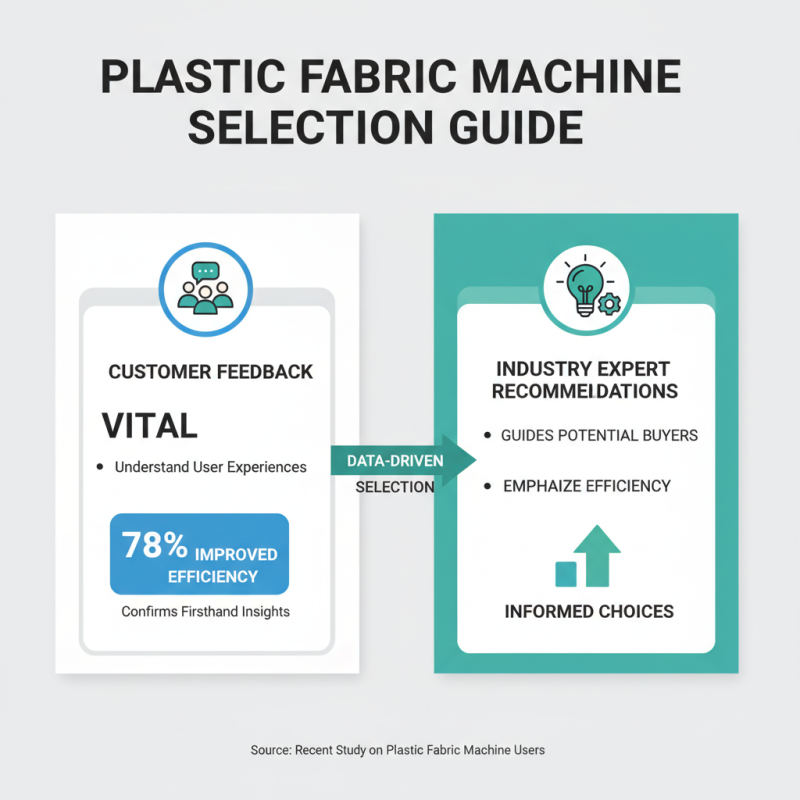 PLASTIC FABRIC MACHINE SELECTION GUIDE

CUSTOMER FEEDBACK

VITAL

• Understand User Experiences

78% IMPROVED EFFICIENCY

Confirms Firsthand Insights

DATA-DRIVEN SELECTION

INDUSTRY EXPERT RECOMMELDATIONS

• GUIDES POTENTIAL BUYERS

• EMPHAIZE EFFICIENCY

INFORMED CHOICES

Source: Recent Study on Plastic Fabric Machine Users